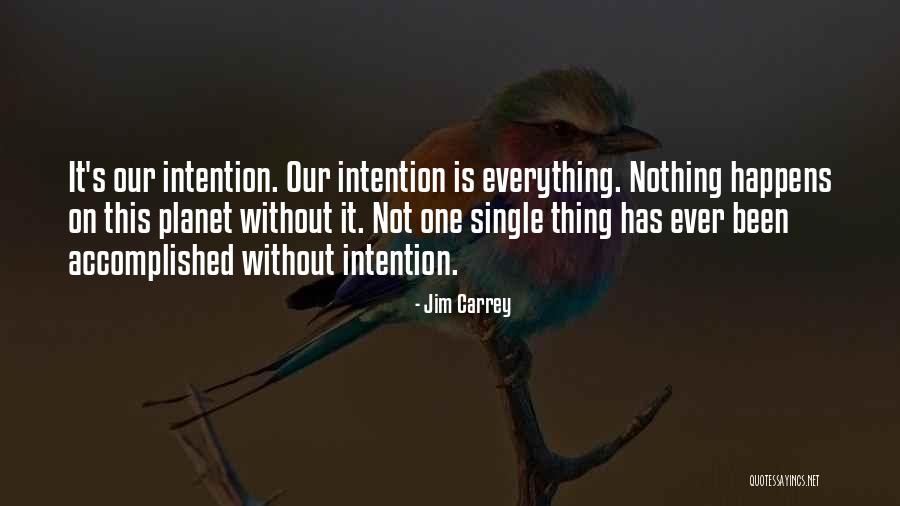 It's our intention. Our intention is everything. Nothing happens on this planet without it. Not one single thing has ever been accomplished without intention.

- Jim Carrey

QUOTESSAYINGS.NET